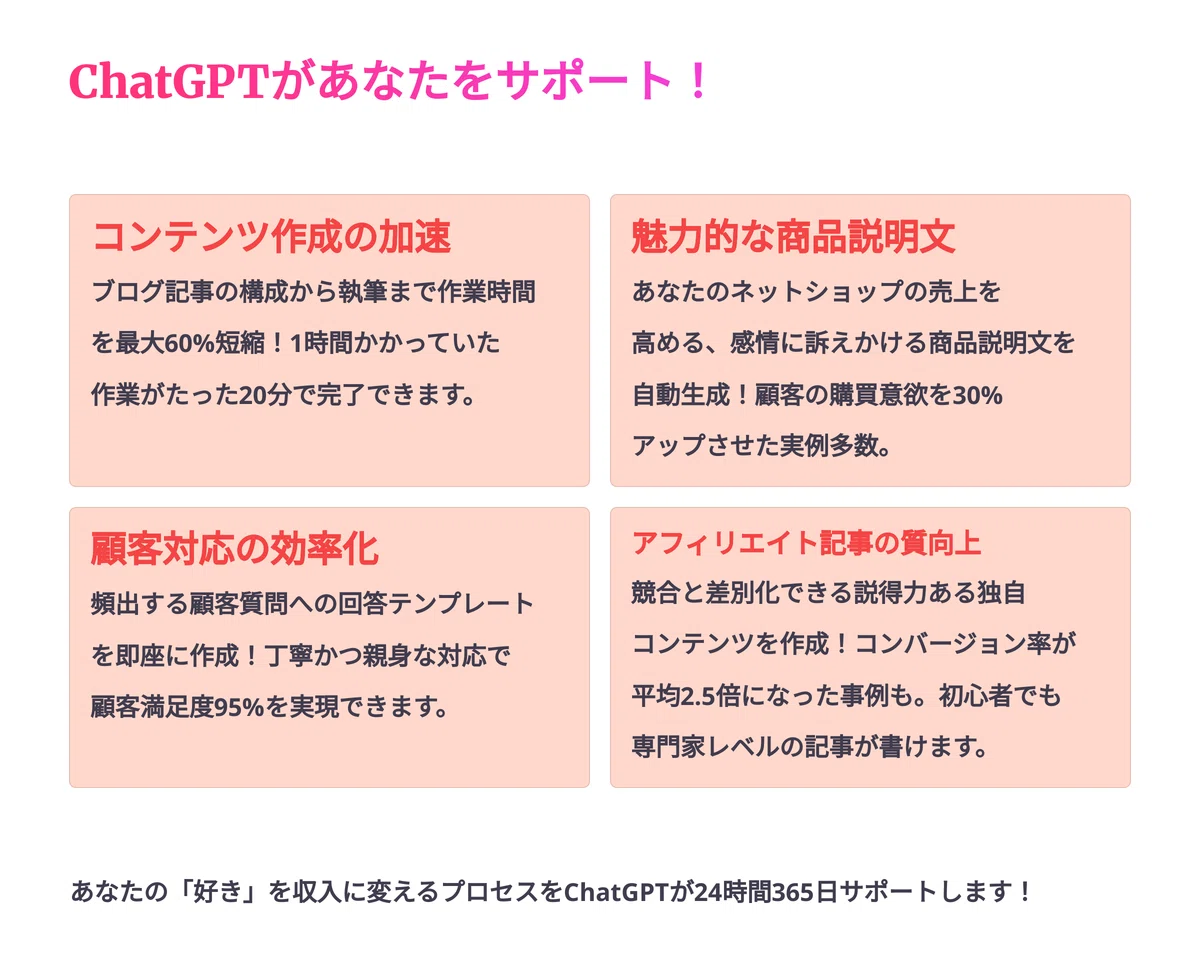 ChatGPTがあなたをサポート！

コンテンツ作成の加速

ブログ記事の構成から執筆まで作業時間を最大60%短縮！1時間かかっていた作業がたった20分で完了できます。

魅力的な商品説明文

あなたのネットショップの売上を高める、感情に訴えかける商品説明文を自動生成！顧客の購買意欲を30%アップさせた実例多数。

顧客対応の効率化

頻出する顧客質問への回答テンプレートを即座に作成！丁寧かつ親身な対応で顧客満足度95%を実現できます。

アフィリエイト記事の質向上

競合と差別化できる説得力ある独自コンテンツを作成！コンバージョン率が平均2.5倍になった事例も。初心者でも専門家レベルの記事が書けます。

あなたの「好き」を収入に変えるプロセスをChatGPTが24時間365日サポートします！